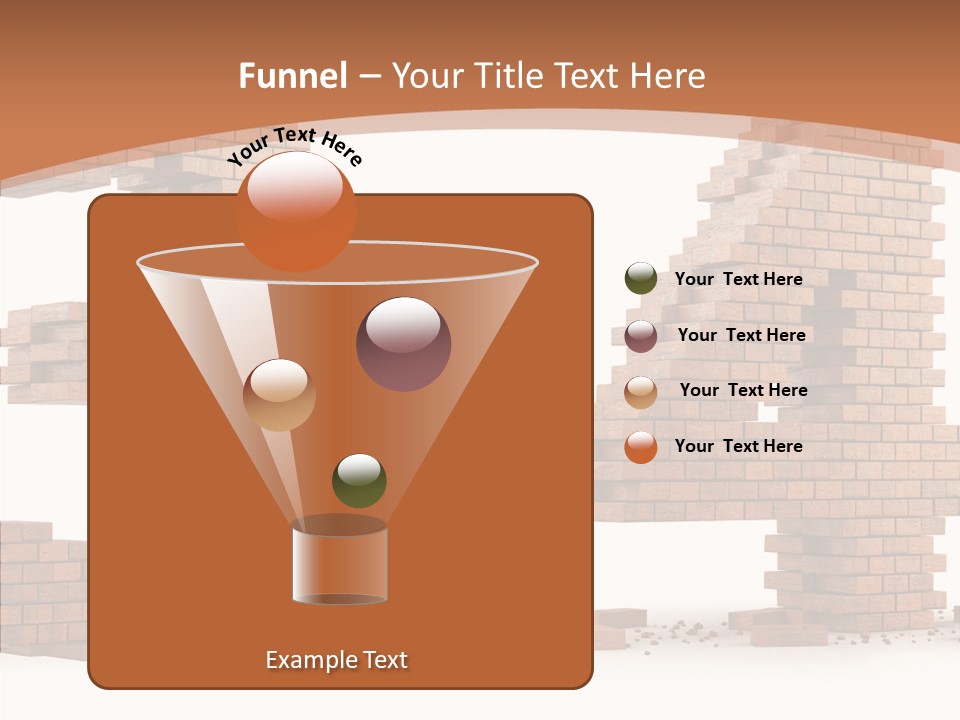 Funnel – Your Title Text Here

Your Text Here

Your Text Here

Your Text Here

Your Text Here

Your Text Here

Example Text